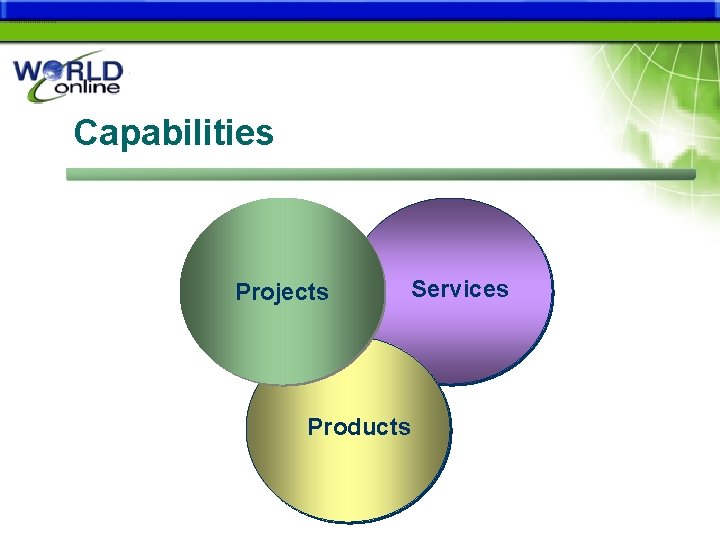 WORLD online

Capabilities

Projects

Services

Products